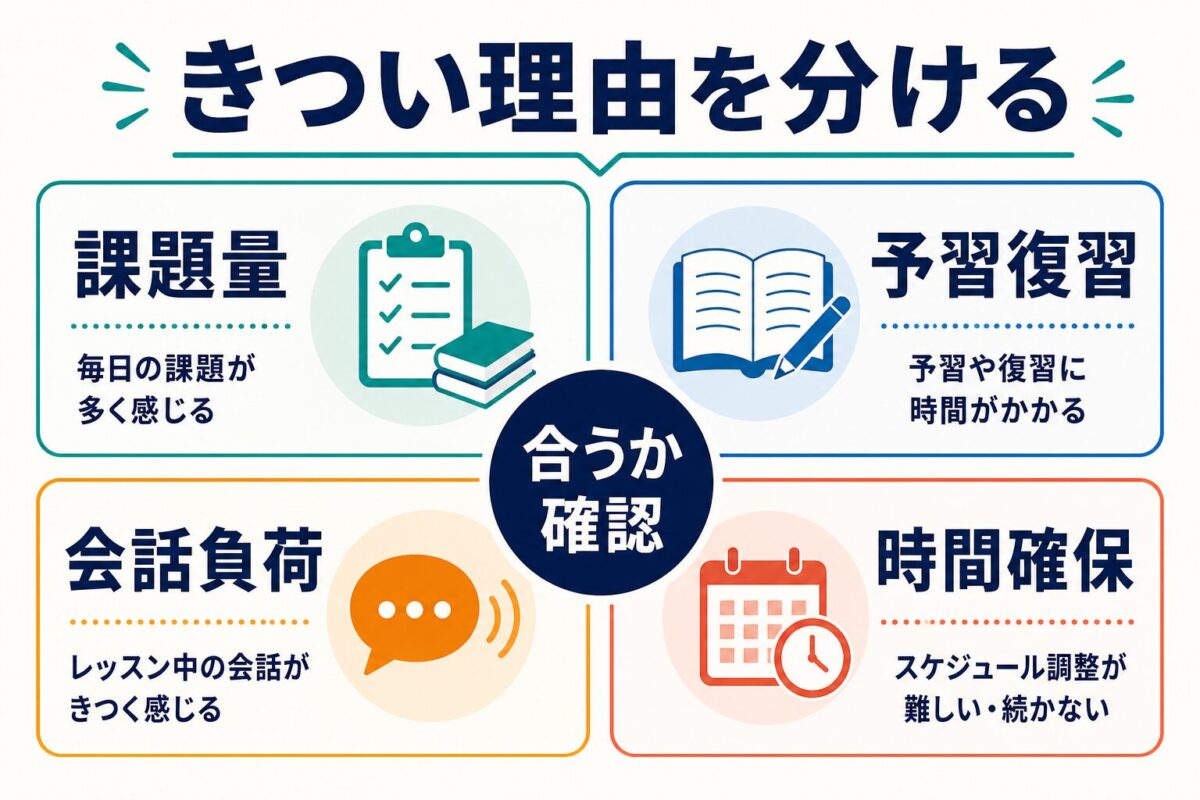 きつい理由を分ける

課題量

毎日の課題が多く感じる

予習復習

予習や復習に時間がかかる

合うか確認

会話負荷

レッスン中の会話がきつく感じる

時間確保

スケジュール調整が難しい・続かない